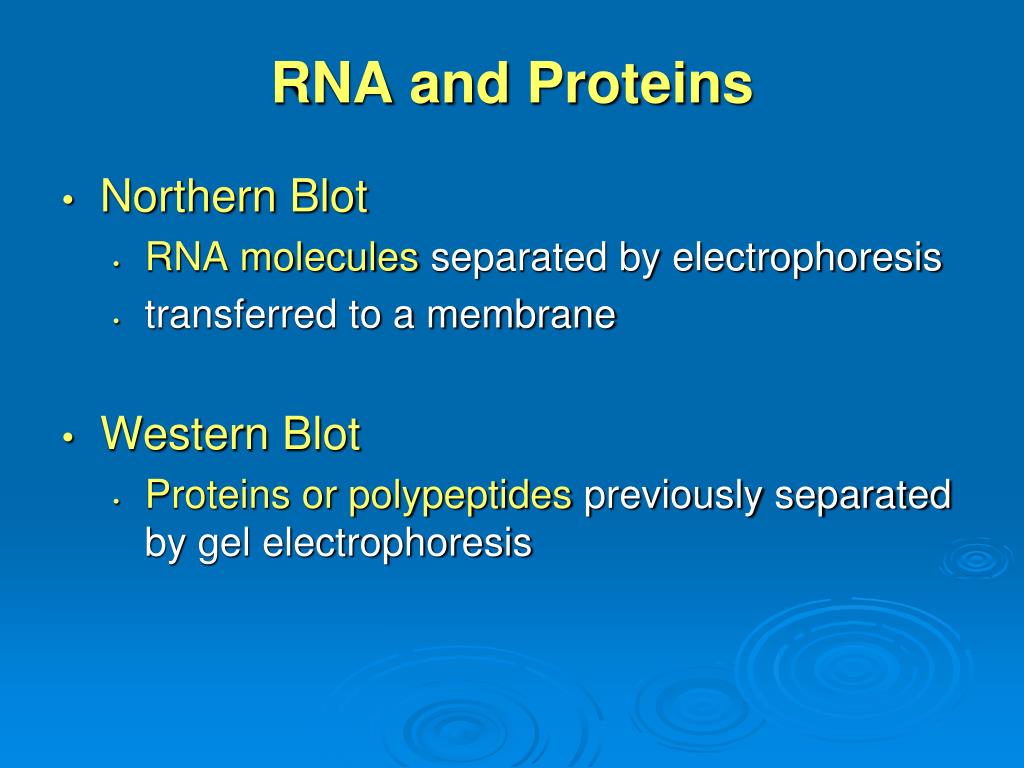 RNA and Proteins

• Northern Blot
  • RNA molecules separated by electrophoresis
  • transferred to a membrane

• Western Blot
  • Proteins or polypeptides previously separated by gel electrophoresis